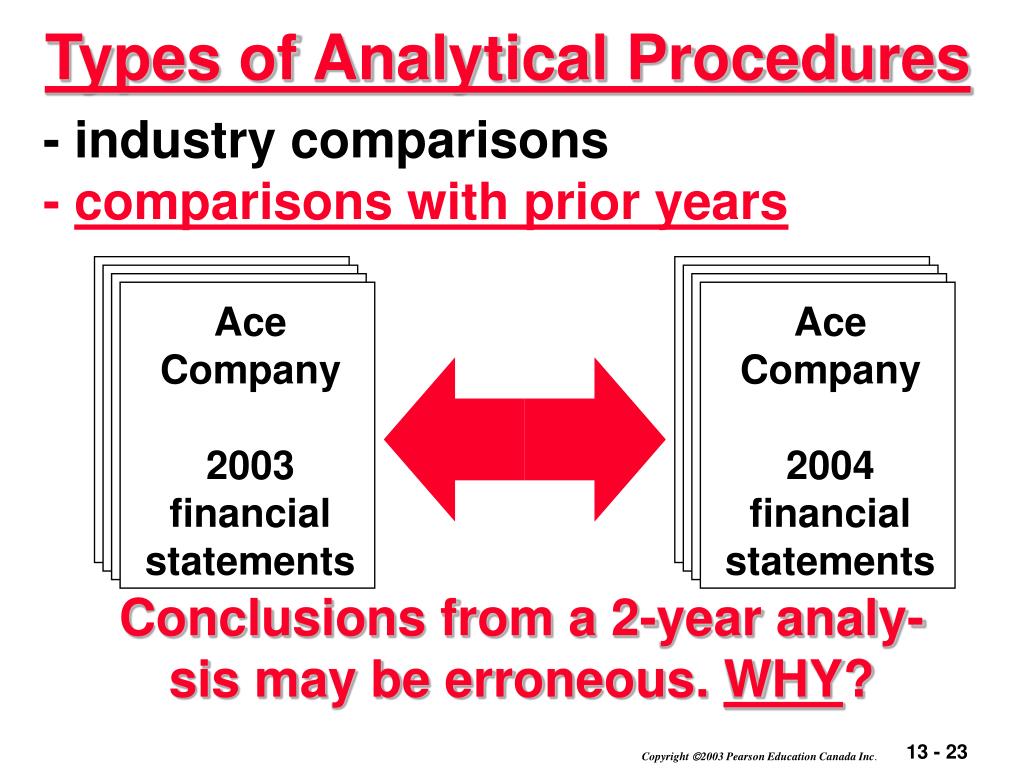 Types of Analytical Procedures

- industry comparisons
- comparisons with prior years

Ace Company

2003 financial statements

Ace Company

2004 financial statements

Conclusions from a 2-year analysis may be erroneous. WHY?

Copyright ©2003 Pearson Education Canada Inc.

13 - 23